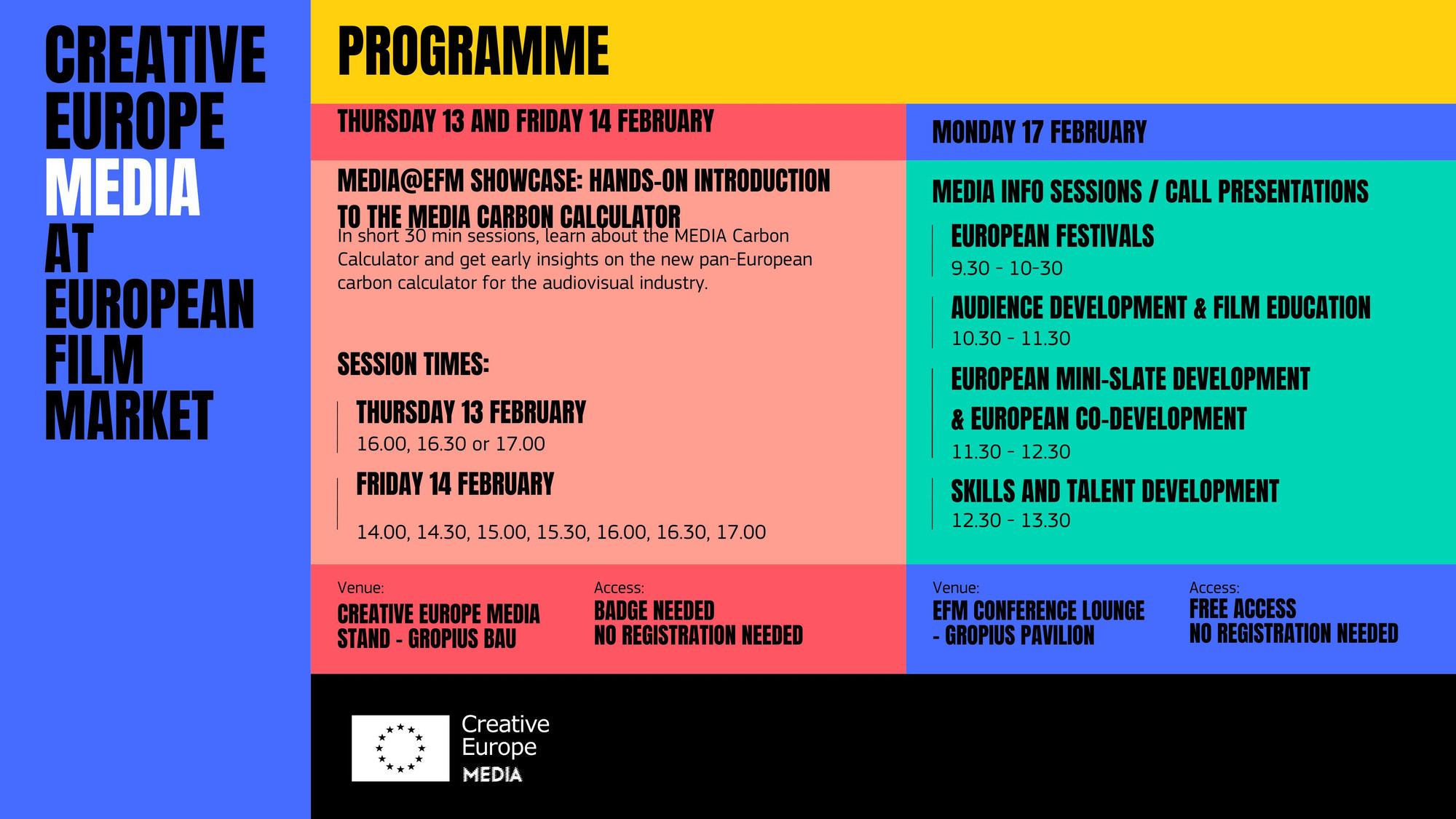 CREATIVE EUROPE MEDIA AT EUROPEAN FILM MARKET

PROGRAMME

THURSDAY 13 AND FRIDAY 14 FEBRUARY

MEDIA@EFM SHOWCASE: HANDS-ON INTRODUCTION TO THE MEDIA CARBON CALCULATOR

In short 30 min sessions, learn about the MEDIA Carbon Calculator and get early insights on the new pan-European carbon calculator for the audiovisual industry.

SESSION TIMES:

THURSDAY 13 FEBRUARY
16.00, 16.30 or 17.00

FRIDAY 14 FEBRUARY
14.00, 14.30, 15.00, 15.30, 16.00, 16.30, 17.00

Venue:
CREATIVE EUROPE MEDIA STAND - GROPIUS BAU

Access:
BADGE NEEDED
NO REGISTRATION NEEDED

MONDAY 17 FEBRUARY

MEDIA INFO SESSIONS / CALL PRESENTATIONS

EUROPEAN FESTIVALS
9.30 - 10-30

AUDIENCE DEVELOPMENT & FILM EDUCATION
10.30 - 11.30

EUROPEAN MINI-SLATE DEVELOPMENT & EUROPEAN CO-DEVELOPMENT
11.30 - 12.30

SKILLS AND TALENT DEVELOPMENT
12.30 - 13.30

Venue:
EFM CONFERENCE LOUNGE - GROPIUS PAVILION

Access:
FREE ACCESS
NO REGISTRATION NEEDED

Creative Europe MEDIA